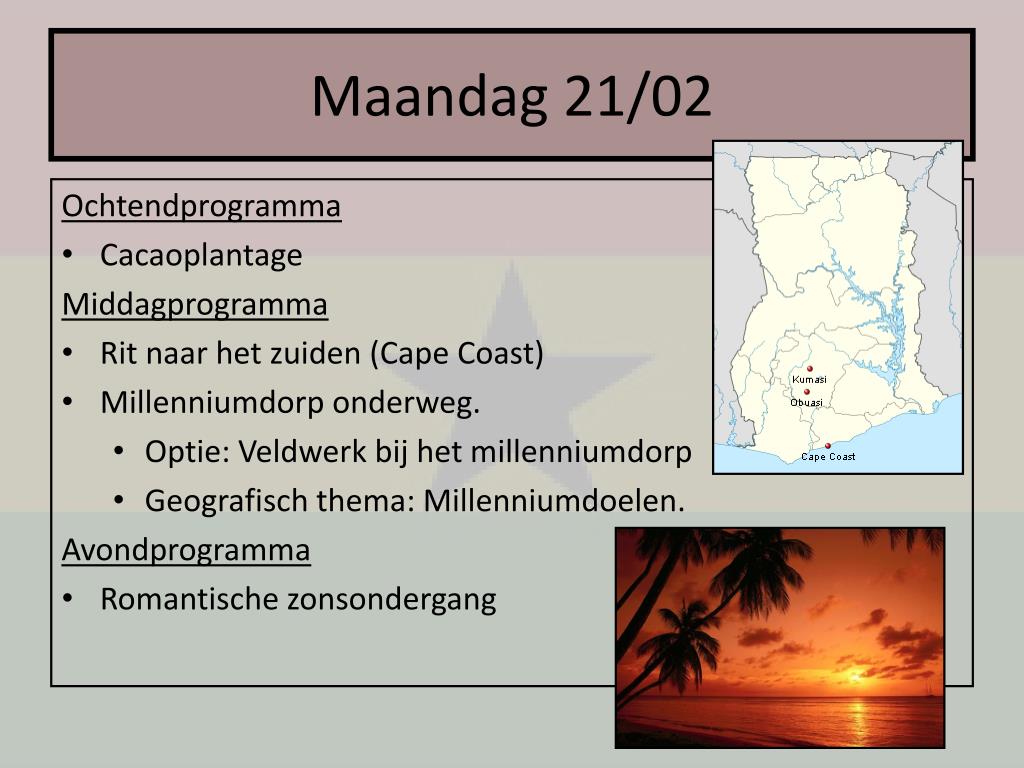 Maandag 21/02

Ochtendprogramma
• Cacaoplantage

Middagprogramma
• Rit naar het zuiden (Cape Coast)
• Millenniumdorp onderweg.
  • Optie: Veldwerk bij het millenniumdorp
  • Geografisch thema: Millenniumdoelen.

Avondprogramma
• Romantische zonsondergang

Kumasi
Obuasi
Cape Coast